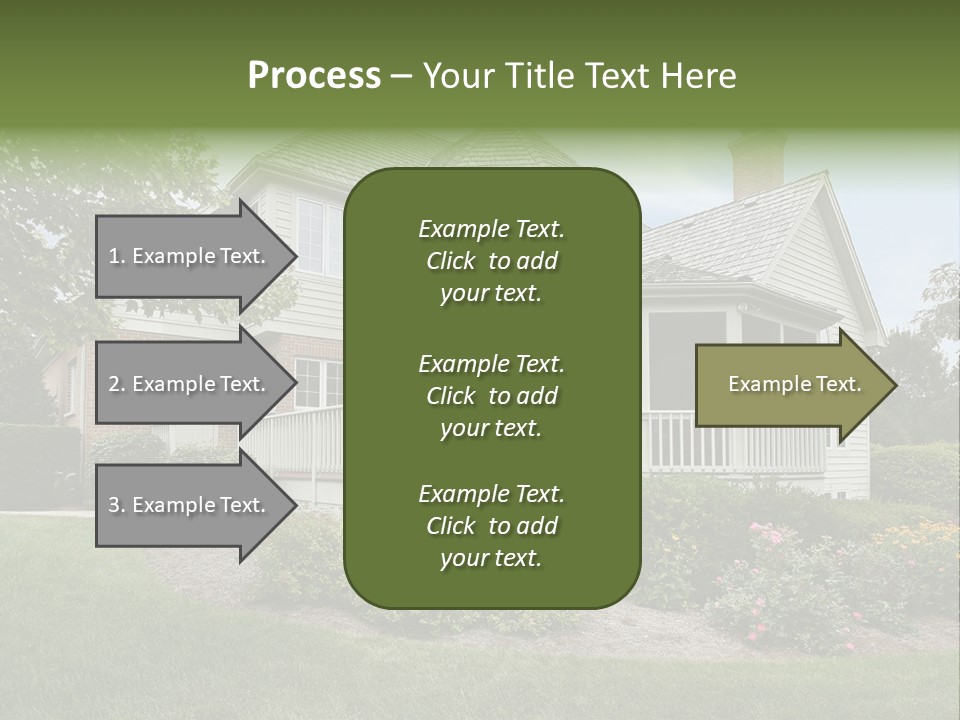 Process – Your Title Text Here

1. Example Text.

2. Example Text.

3. Example Text.

Example Text. Click to add your text.

Example Text. Click to add your text.

Example Text. Click to add your text.

Example Text.